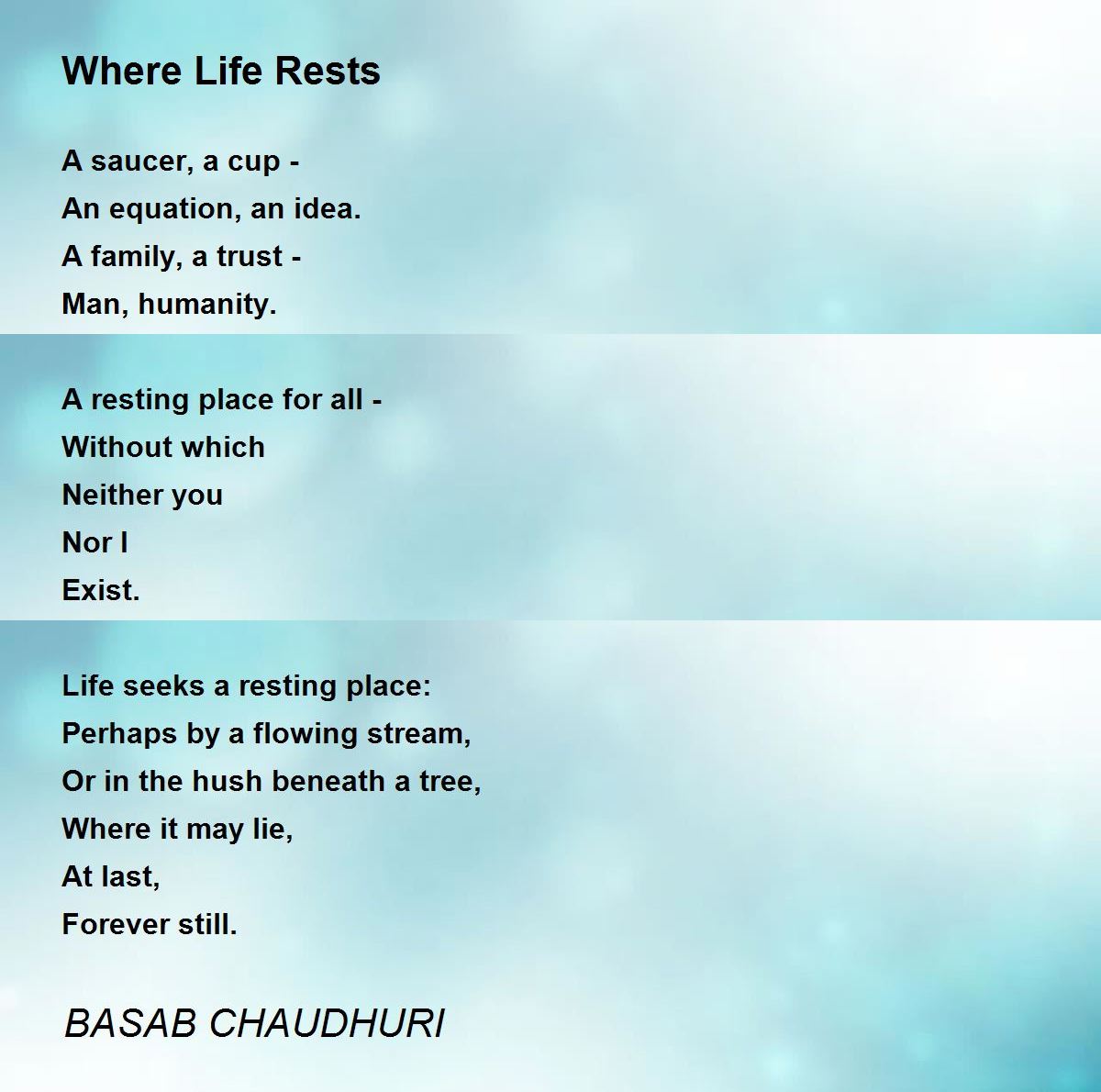 Where Life Rests

A saucer, a cup -
An equation, an idea.
A family, a trust -
Man, humanity.

A resting place for all -
Without which
Neither you
Nor I
Exist.

Life seeks a resting place:
Perhaps by a flowing stream,
Or in the hush beneath a tree,
Where it may lie,
At last,
Forever still.

BASAB CHAUDHURI